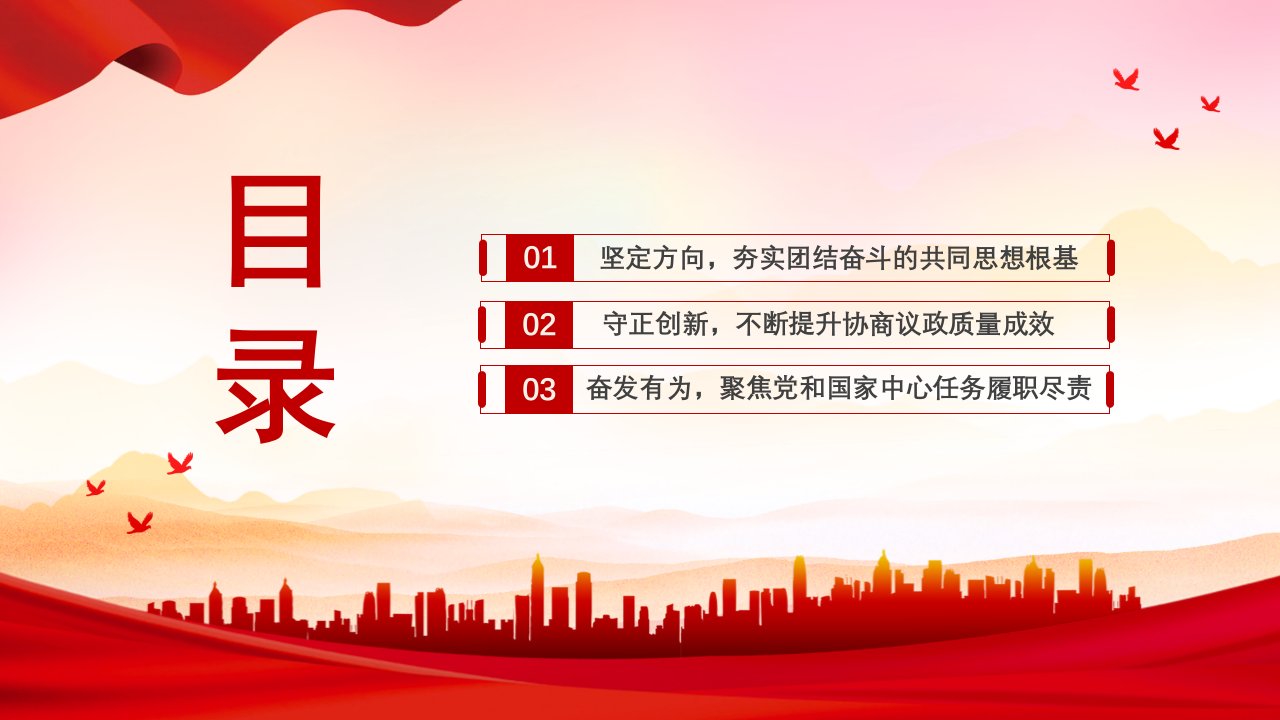 目录

01 坚定方向，夯实团结奋斗的共同思想根基

02 守正创新，不断提升协商议政质量成效

03 奋发有为，聚焦党和国家中心任务履职尽责